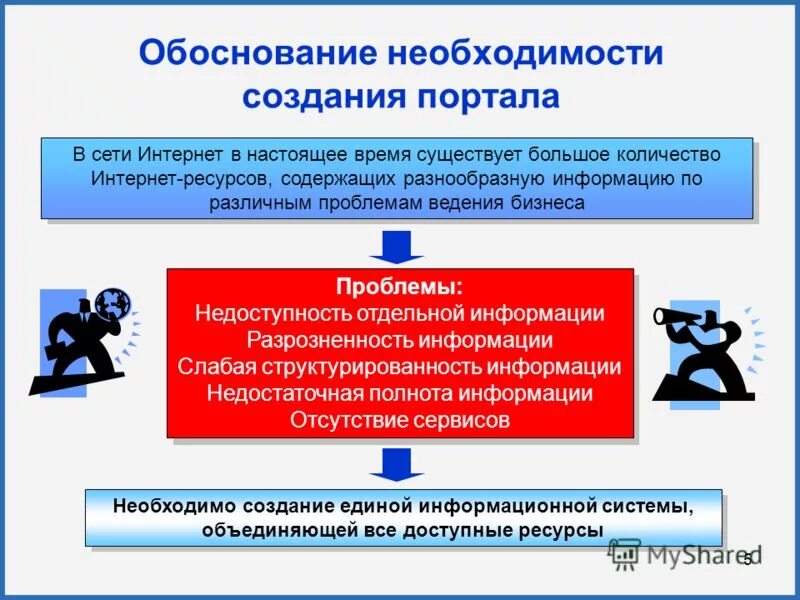 Обоснование необходимости создания портала

В сети Интернет в настоящее время существует большое количество Интернет-ресурсов, содержащих разнообразную информацию по различным проблемам ведения бизнеса

Проблемы:
Недоступность отдельной информации
Разрозненность информации
Слабая структурированность информации
Недостаточная полнота информации
Отсутствие сервисов

Необходимо создание единой информационной системы, объединяющей все доступные ресурсы

MyShared

5